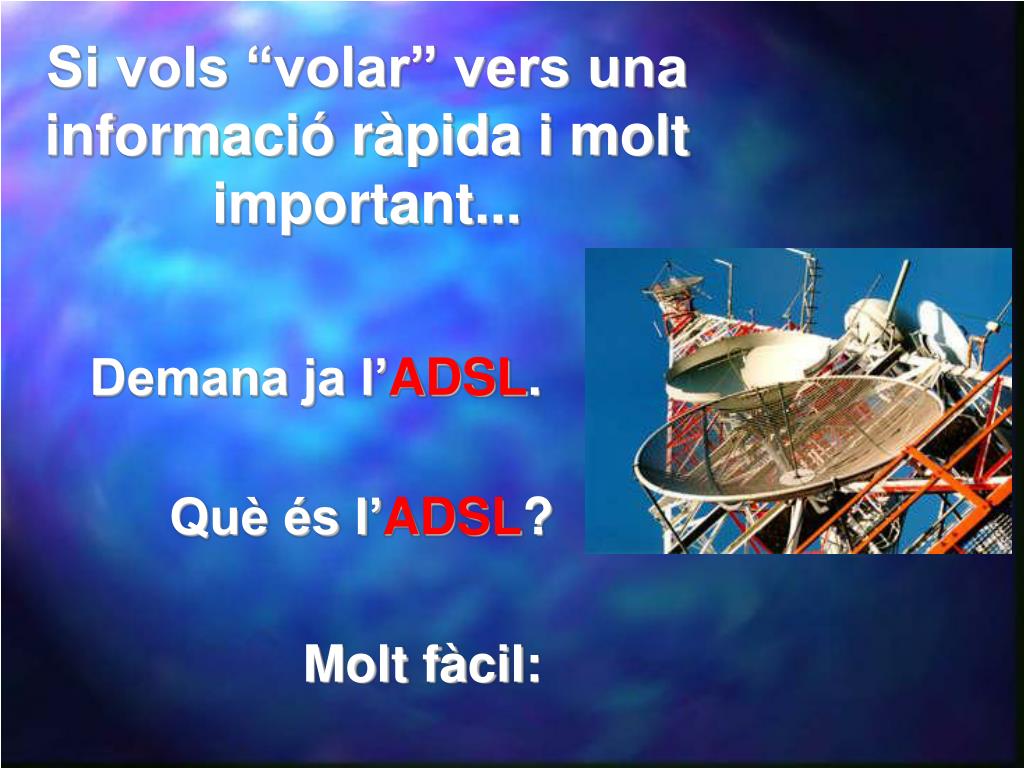 Si vols “volar” vers una informació ràpida i molt important...

Demana ja l’ADSL.

Què és l’ADSL?

Molt fàcil: